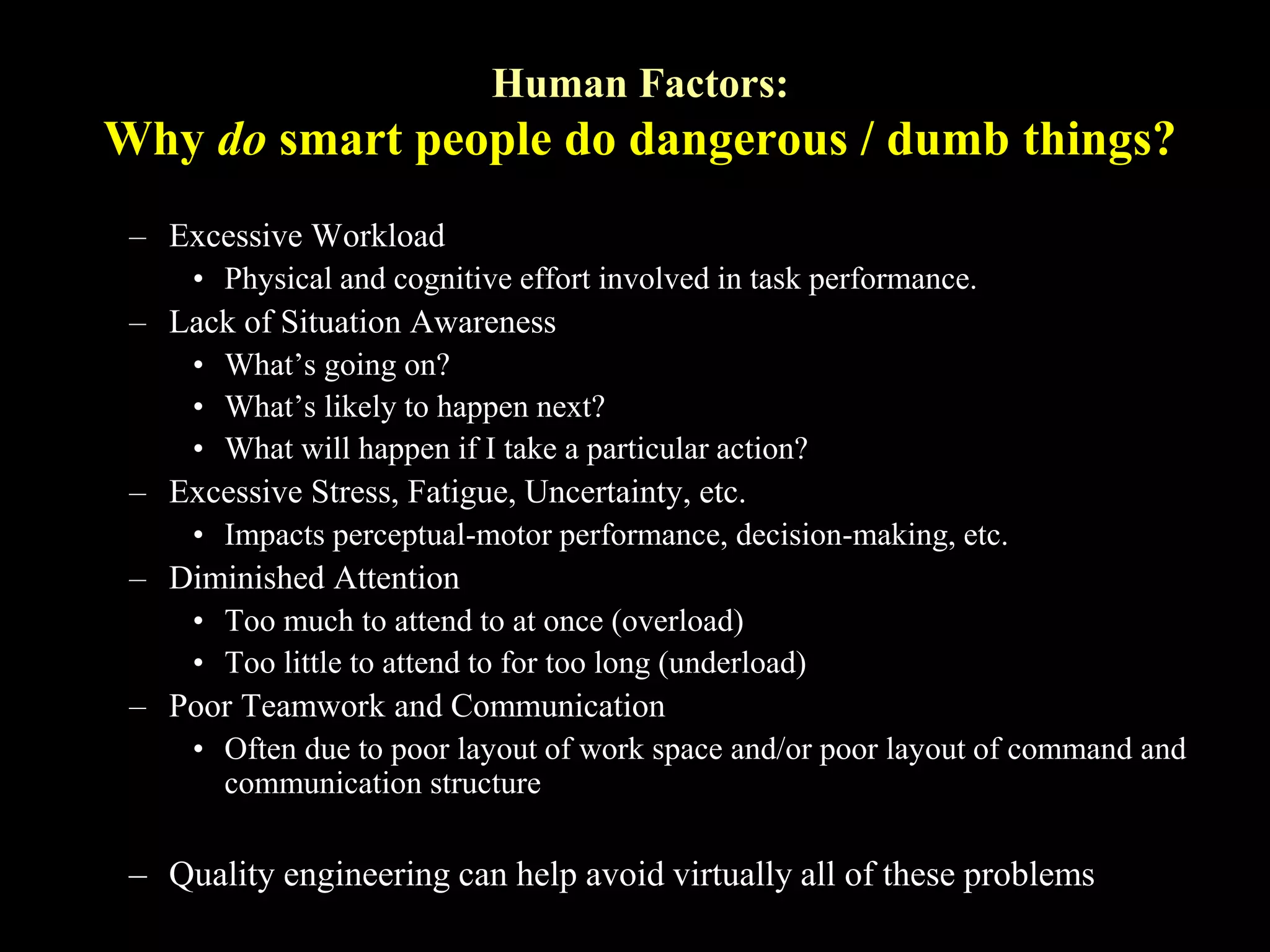 Human Factors:
Why do smart people do dangerous / dumb things?

– Excessive Workload
• Physical and cognitive effort involved in task performance.
– Lack of Situation Awareness
• What’s going on?
• What’s likely to happen next?
• What will happen if I take a particular action?
– Excessive Stress, Fatigue, Uncertainty, etc.
• Impacts perceptual-motor performance, decision-making, etc.
– Diminished Attention
• Too much to attend to at once (overload)
• Too little to attend to for too long (underload)
– Poor Teamwork and Communication
• Often due to poor layout of work space and/or poor layout of command and communication structure

– Quality engineering can help avoid virtually all of these problems